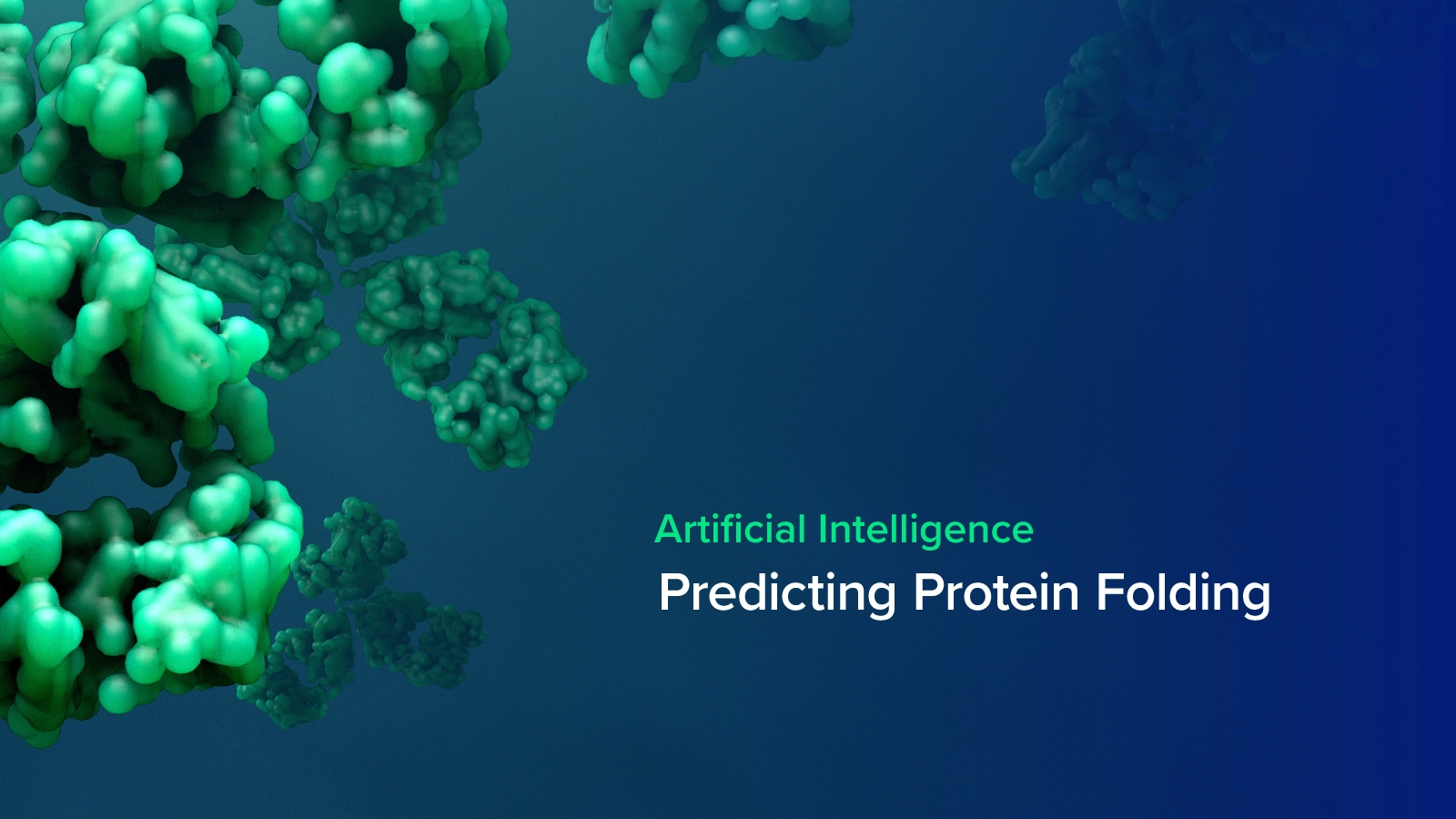 Artificial Intelligence

Predicting Protein Folding